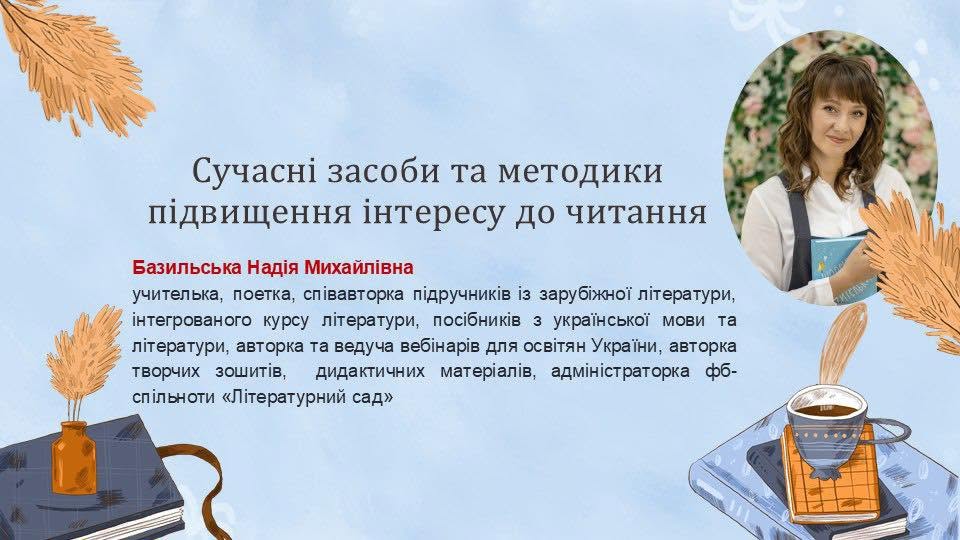 Сучасні засоби та методики підвищення інтересу до читання

Базильська Надія Михайлівна
учителька, поетка, співавторка підручників із зарубіжної літератури, інтегрованого курсу літератури, посібників з української мови та літератури, авторка та ведуча вебінарів для освітян України, авторка творчих зошитів, дидактичних матеріалів, адміністраторка фб-спільноти «Літературний сад»